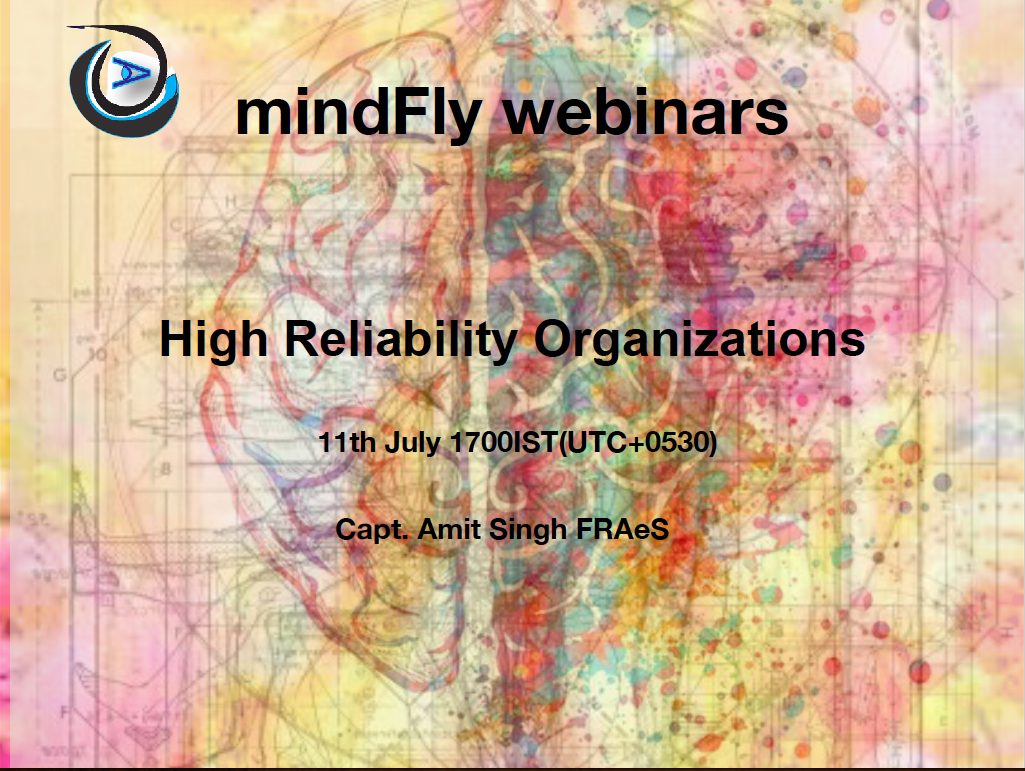 mindFly webinars

High Reliability Organizations

11th July 1700IST(UTC+0530)

Capt. Amit Singh FRAeS